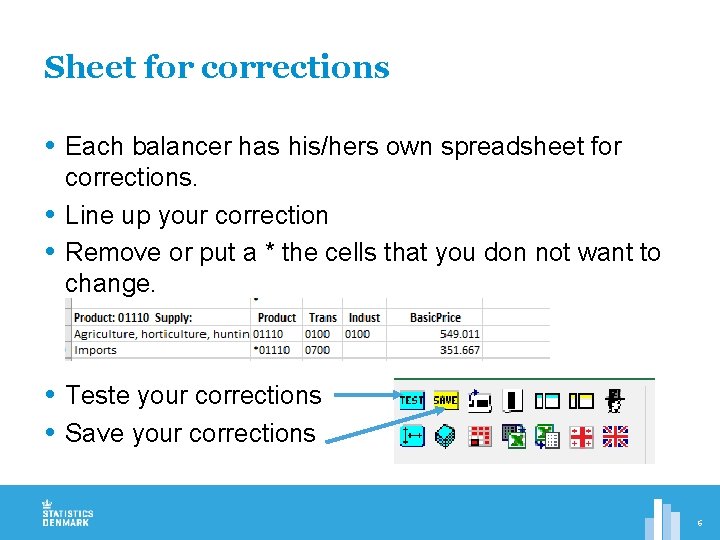 Sheet for corrections

• Each balancer has his/hers own spreadsheet for corrections.
• Line up your correction
• Remove or put a * the cells that you don not want to change.

| Product: 01110 Supply: | Product | Trans | Indust | BasicPrice |
|---|---|---|---|---|
| Agriculture, horticulture, huntin | 01110 | 0100 | 0100 | 549.011 |
| Imports | *01110 | 0700 | | 351.667 |

• Teste your corrections
• Save your corrections

TEST SAVE

STATISTICS DENMARK

6